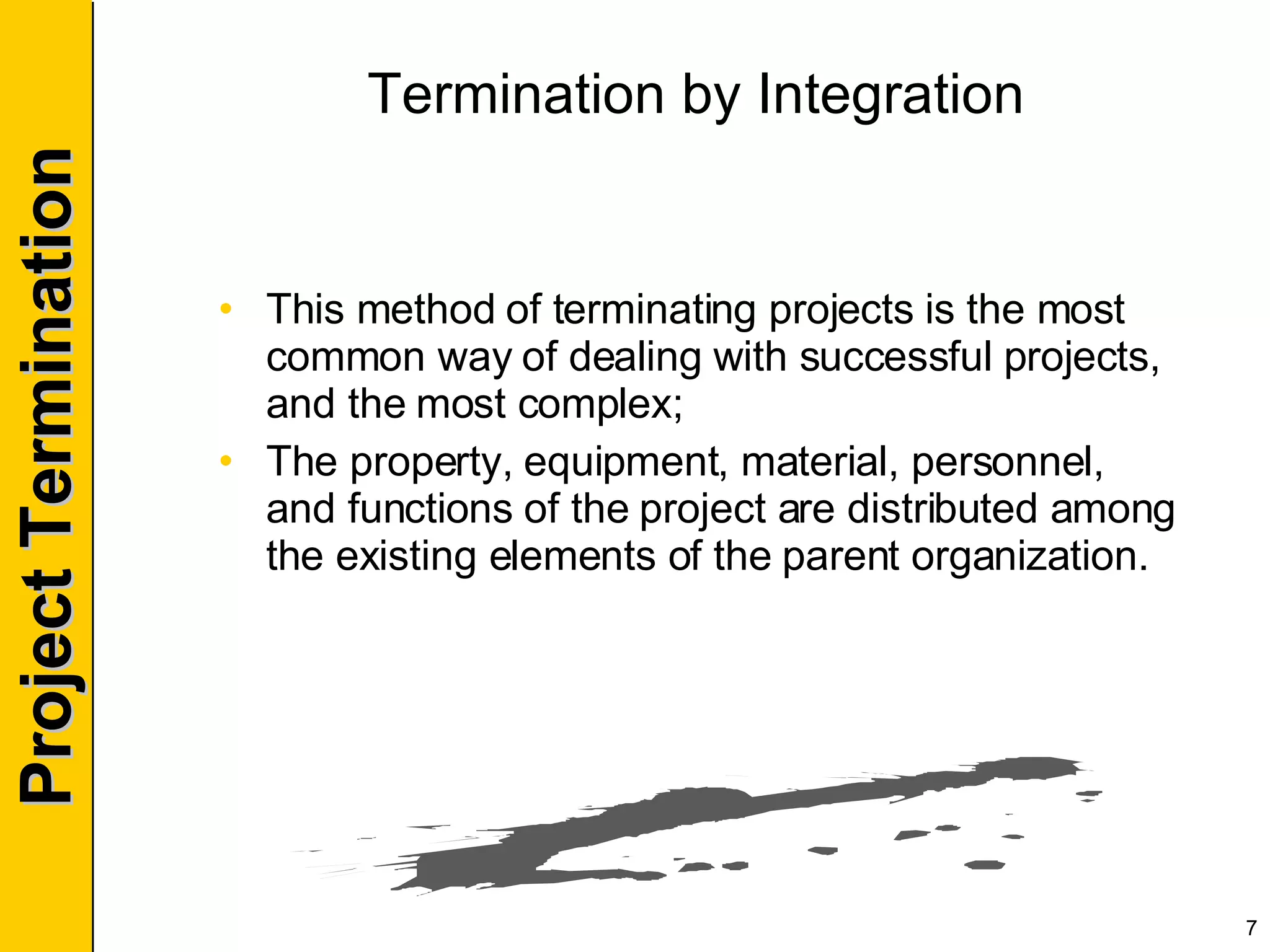 Project Termination

Termination by Integration

• This method of terminating projects is the most common way of dealing with successful projects, and the most complex;
• The property, equipment, material, personnel, and functions of the project are distributed among the existing elements of the parent organization.

7